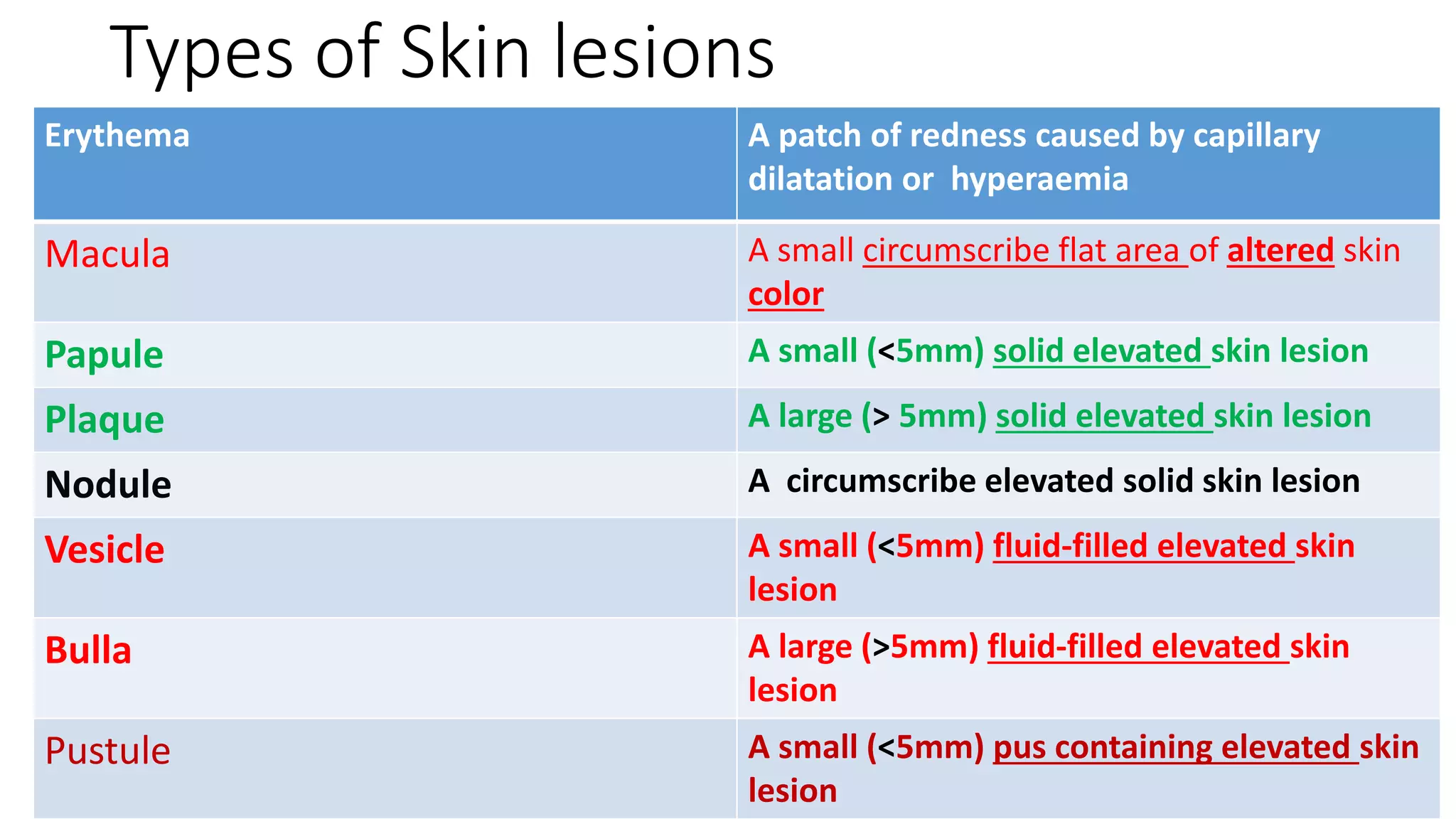 Types of Skin lesions

| Erythema | A patch of redness caused by capillary dilatation or hyperaemia |
|---|---|
| Macula | A small circumscribe flat area of altered skin color |
| Papule | A small (<5mm) solid elevated skin lesion |
| Plaque | A large (> 5mm) solid elevated skin lesion |
| Nodule | A circumscribe elevated solid skin lesion |
| Vesicle | A small (<5mm) fluid-filled elevated skin lesion |
| Bulla | A large (>5mm) fluid-filled elevated skin lesion |
| Pustule | A small (<5mm) pus containing elevated skin lesion |